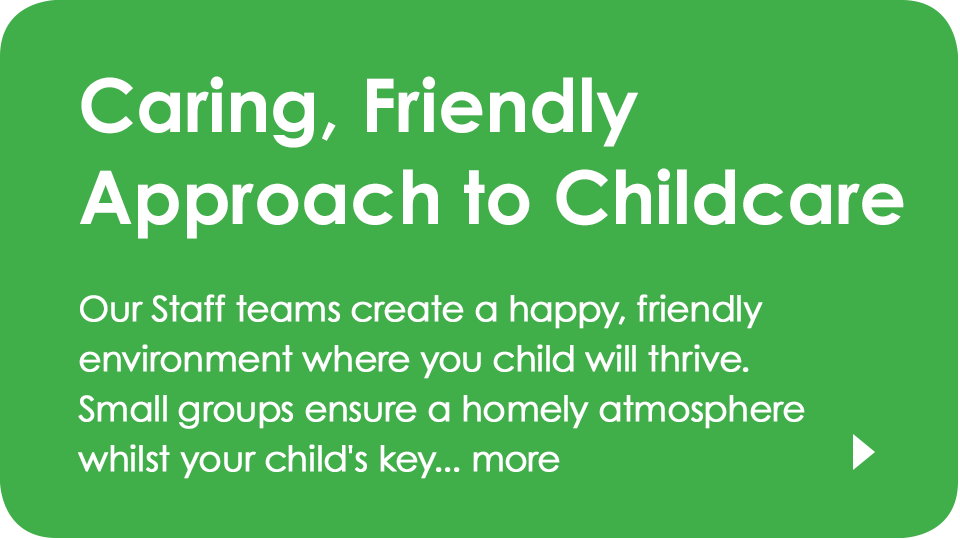 Caring, Friendly Approach to Childcare

Our Staff teams create a happy, friendly environment where you child will thrive. Small groups ensure a homely atmosphere whilst your child's key... more